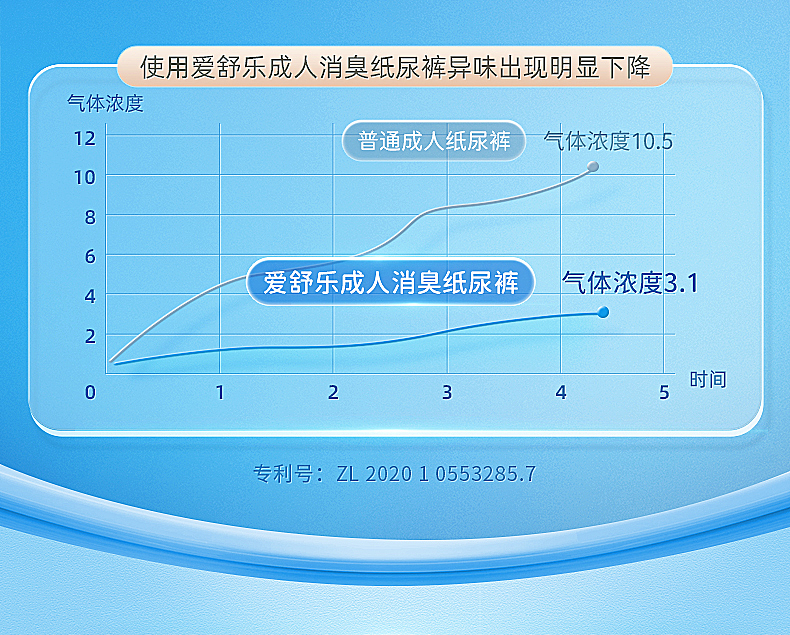 使用爱舒乐成人消臭纸尿裤异味出现明显下降

气体浓度

12
10
8
6
4
2
0

普通成人纸尿裤
气体浓度10.5

爱舒乐成人消臭纸尿裤
气体浓度3.1

1 2 3 4 5
时间

专利号：ZL 2020 1 0553285.7